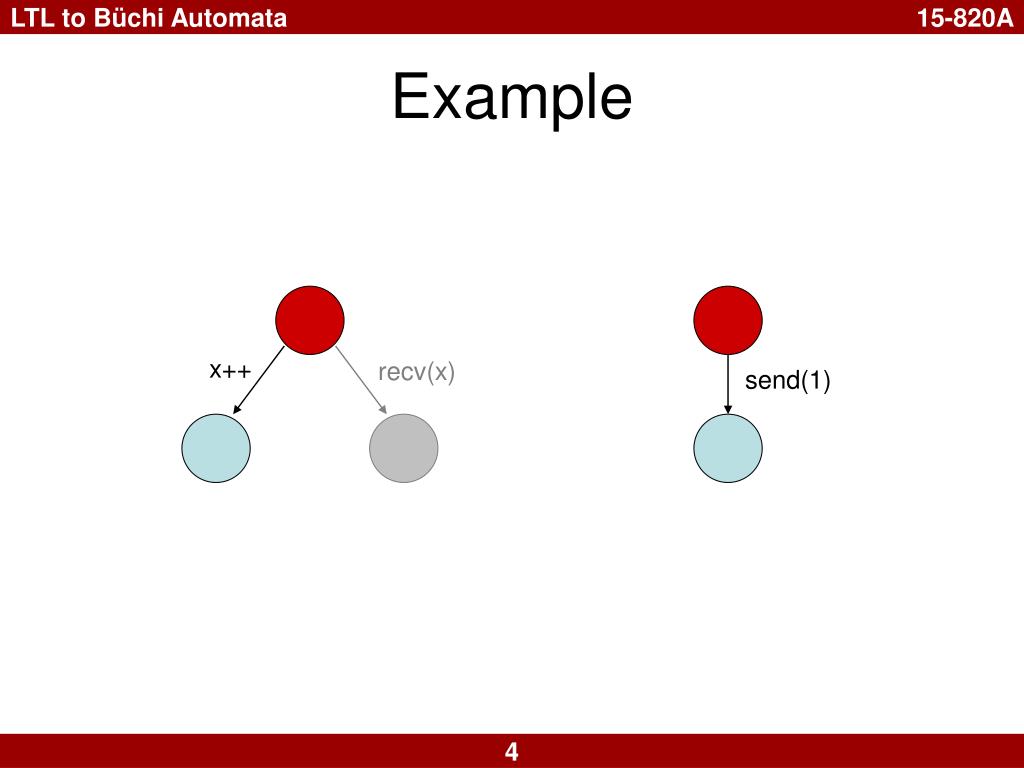 LTL to Büchi Automata

15-820A

Example

x++

recv(x)

send(1)

4